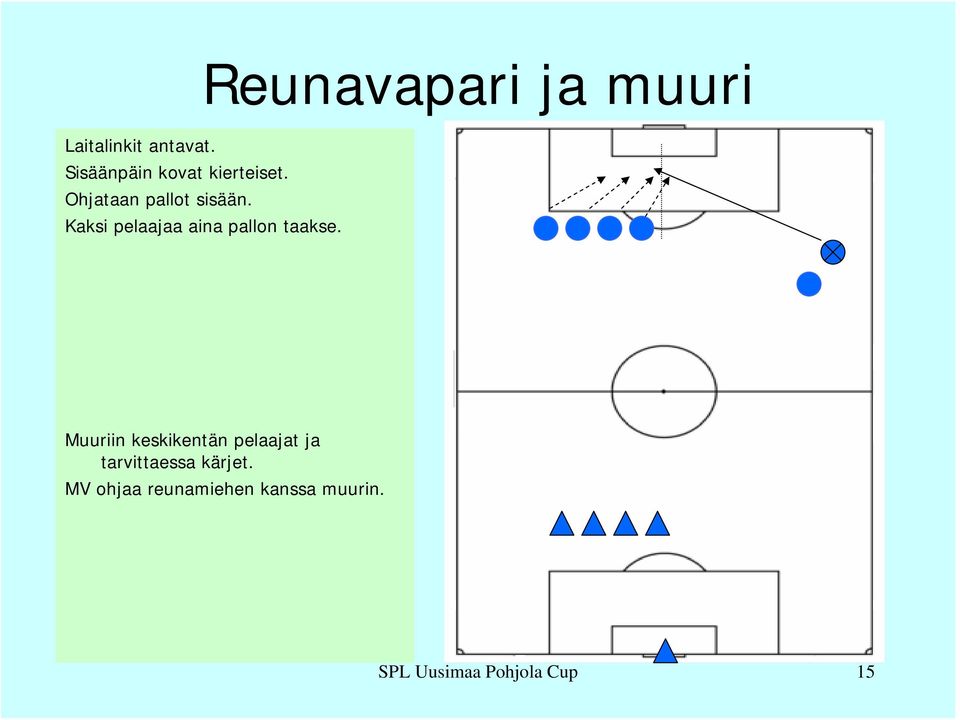 Reunavapari ja muuri

Laitalinkit antavat.
Sisäänpäin kovat kierteiset.
Ohjataan pallot sisään.
Kaksi pelaajaa aina pallon taakse.

Muuriin keskikentän pelaajat ja tarvittaessa kärjet.
MV ohjaa reunamiehen kanssa muurin.

SPL Uusimaa Pohjola Cup

15